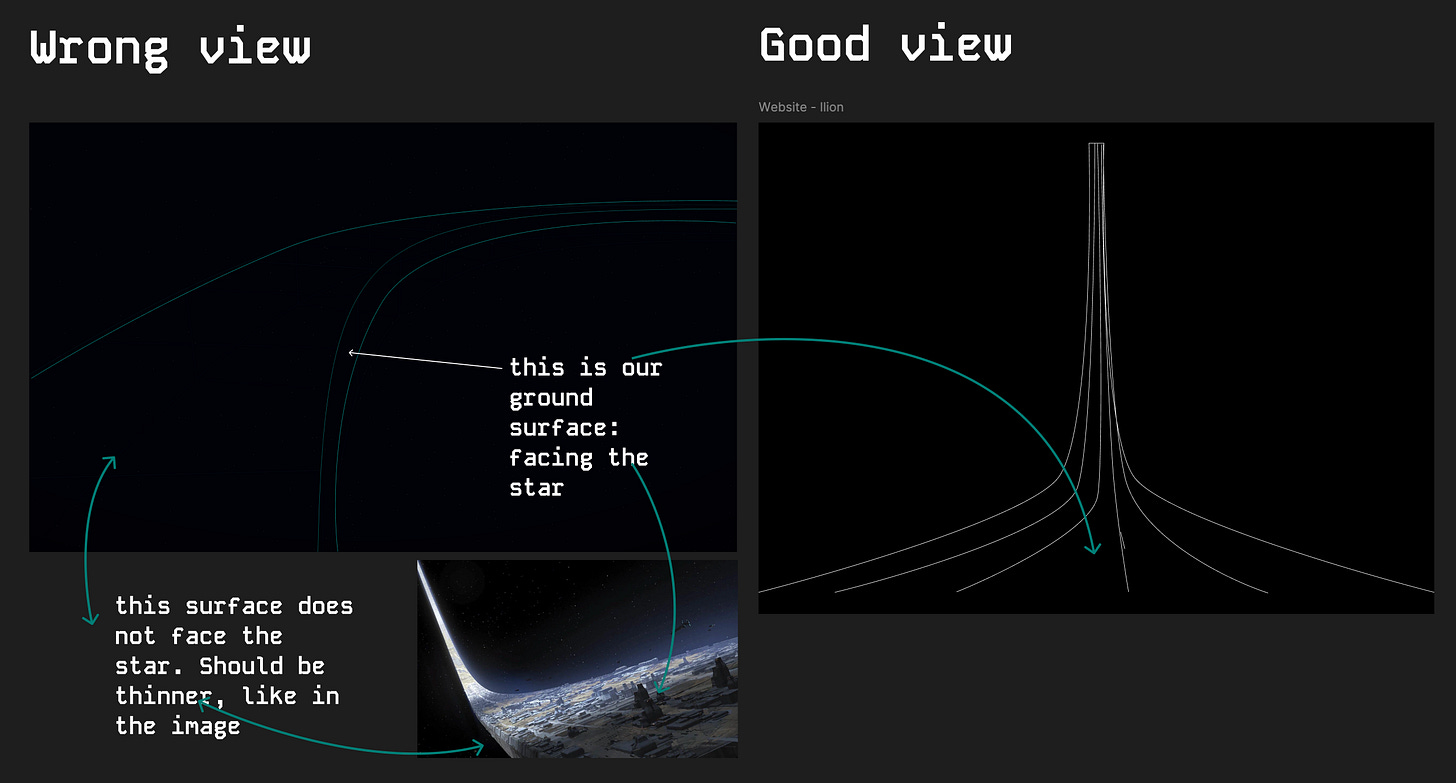 Wrong view

this is our ground surface: facing the star

this surface does not face the star. Should be thinner, like in the image

Good view

Website - Ilion